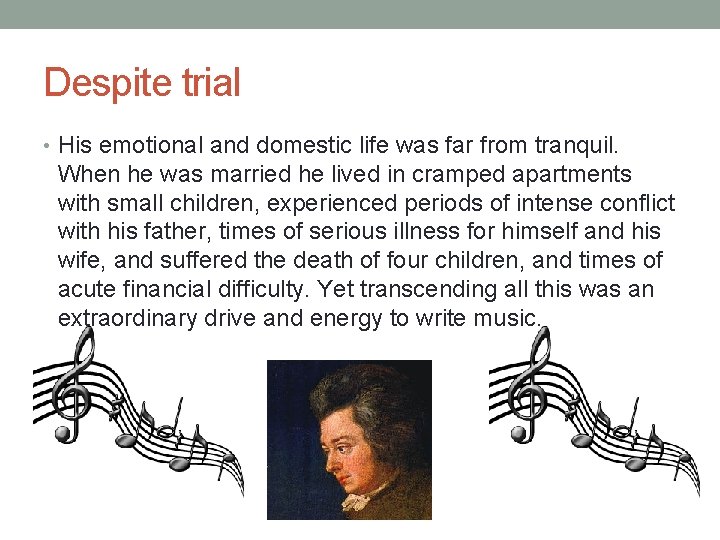 Despite trial

• His emotional and domestic life was far from tranquil. When he was married he lived in cramped apartments with small children, experienced periods of intense conflict with his father, times of serious illness for himself and his wife, and suffered the death of four children, and times of acute financial difficulty. Yet transcending all this was an extraordinary drive and energy to write music.